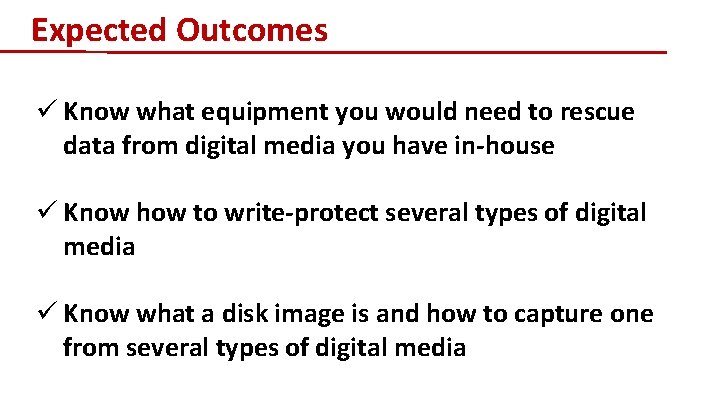 Expected Outcomes

✓ Know what equipment you would need to rescue data from digital media you have in-house

✓ Know how to write-protect several types of digital media

✓ Know what a disk image is and how to capture one from several types of digital media